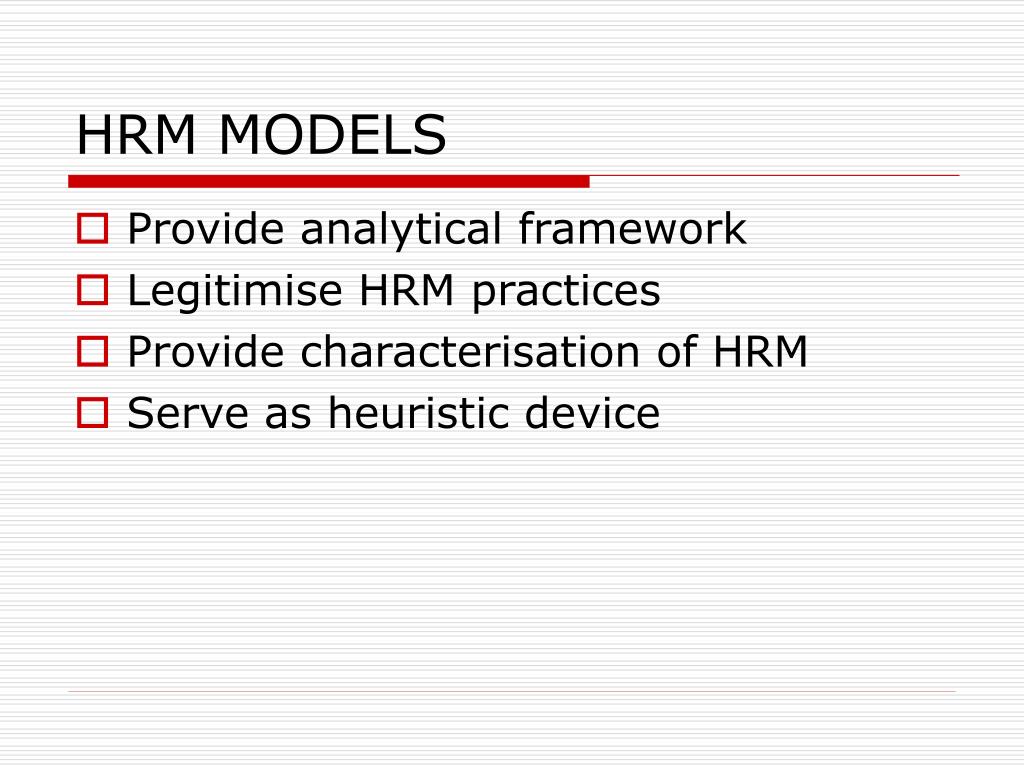 HRM MODELS

Provide analytical framework
Legitimise HRM practices
Provide characterisation of HRM
Serve as heuristic device